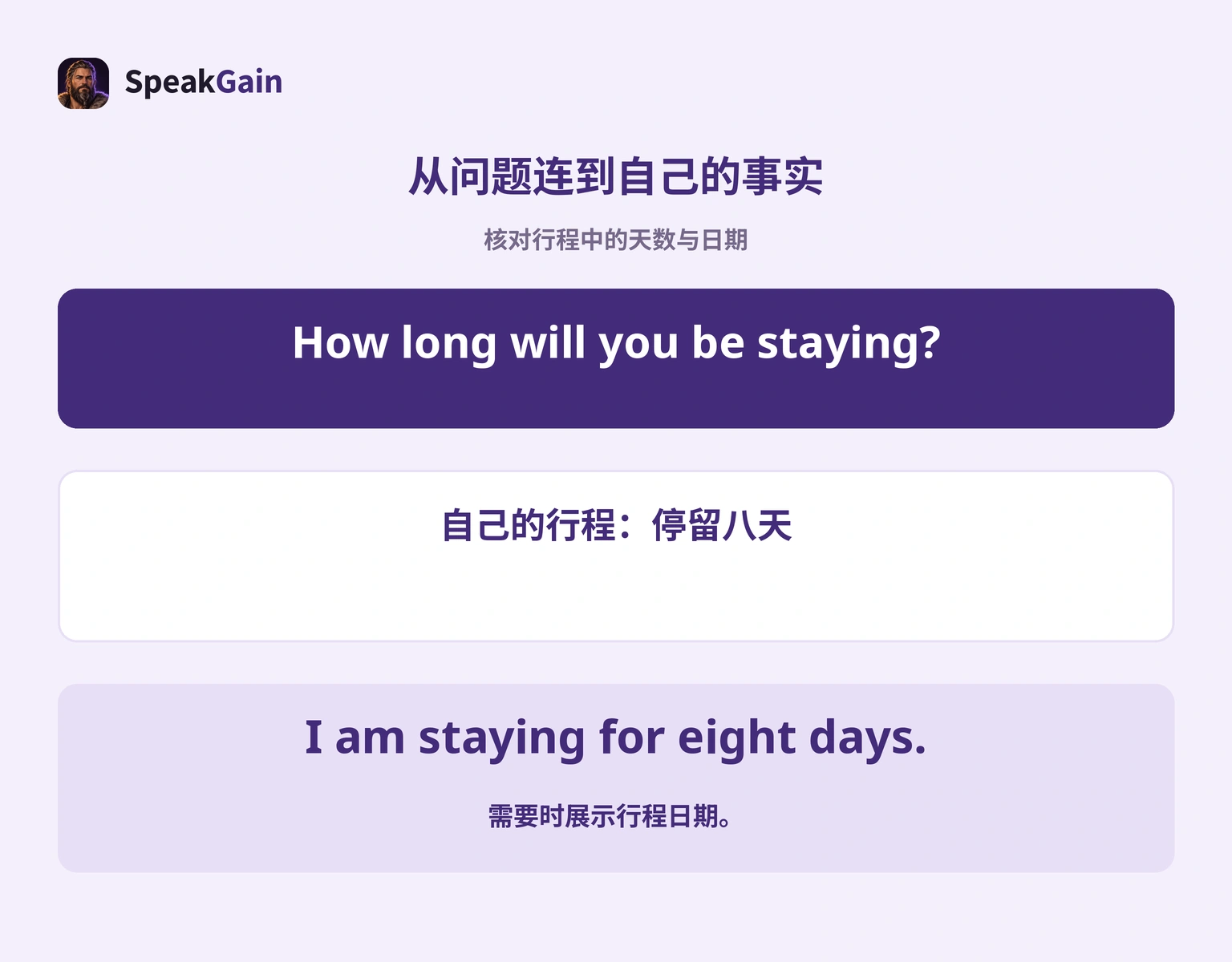 SpeakGain

从问题连到自己的事实

核对行程中的天数与日期

How long will you be staying?

自己的行程：停留八天

I am staying for eight days.

需要时展示行程日期。